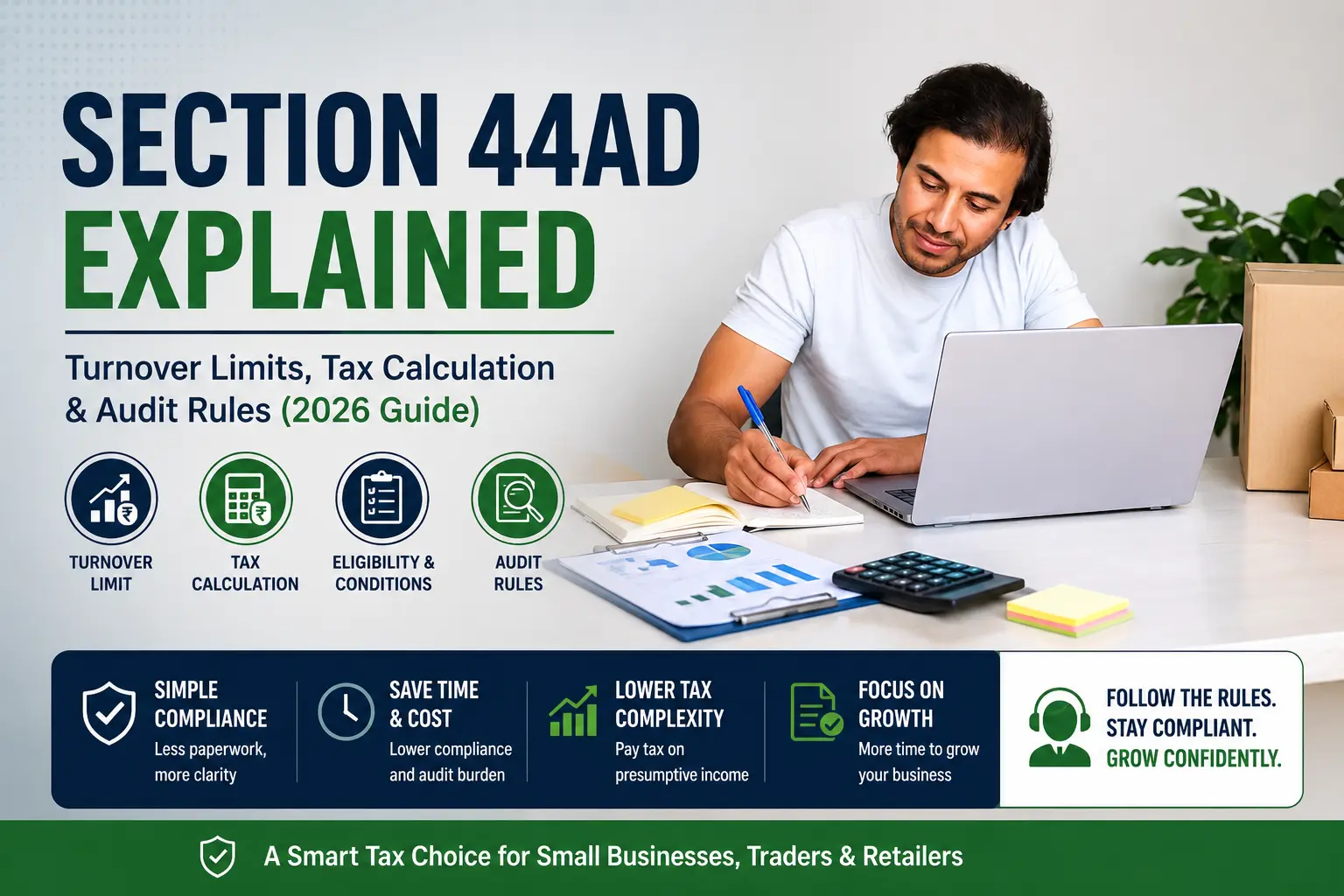 SECTION 44AD
EXPLAINED

Turnover Limits, Tax Calculation & Audit Rules (2026 Guide)

TURNOVER LIMIT

TAX CALCULATION

ELIGIBILITY & CONDITIONS

AUDIT RULES

SIMPLE COMPLIANCE
Less paperwork, more clarity

SAVE TIME & COST
Lower compliance and audit burden

LOWER TAX COMPLEXITY
Pay tax on presumptive income

FOCUS ON GROWTH
More time to grow your business

FOLLOW THE RULES.
STAY COMPLIANT.
GROW CONFIDENTLY.

A Smart Tax Choice for Small Businesses, Traders & Retailers